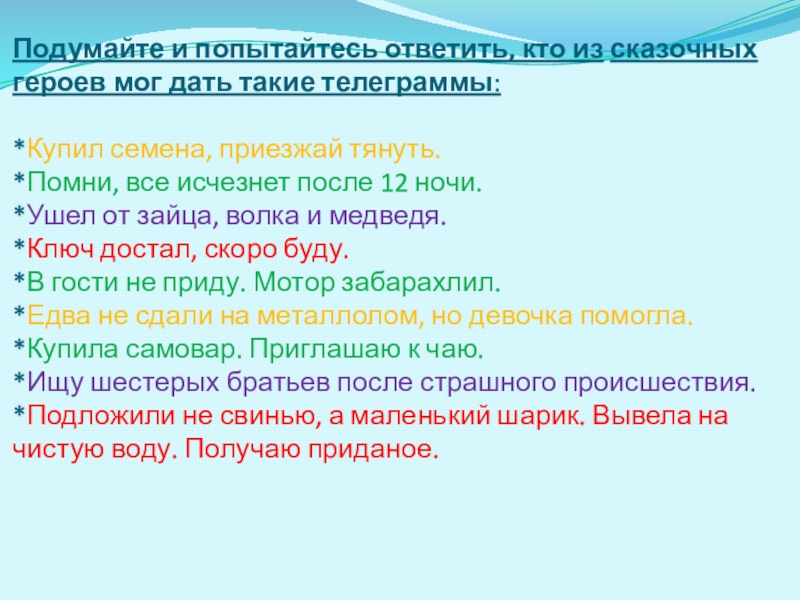 Подумайте и попытайтесь ответить, кто из сказочных героев мог дать такие телеграммы:

*Купил семена, приезжай тянуть.
*Помни, все исчезнет после 12 ночи.
*Ушел от зайца, волка и медведя.
*Ключ достал, скоро буду.
*В гости не приду. Мотор забарахлил.
*Едва не сдали на металлолом, но девочка помогла.
*Купила самовар. Приглашаю к чаю.
*Ищу шестерых братьев после страшного происшествия.
*Подложили не свинью, а маленький шарик. Вывела на чистую воду. Получаю приданое.